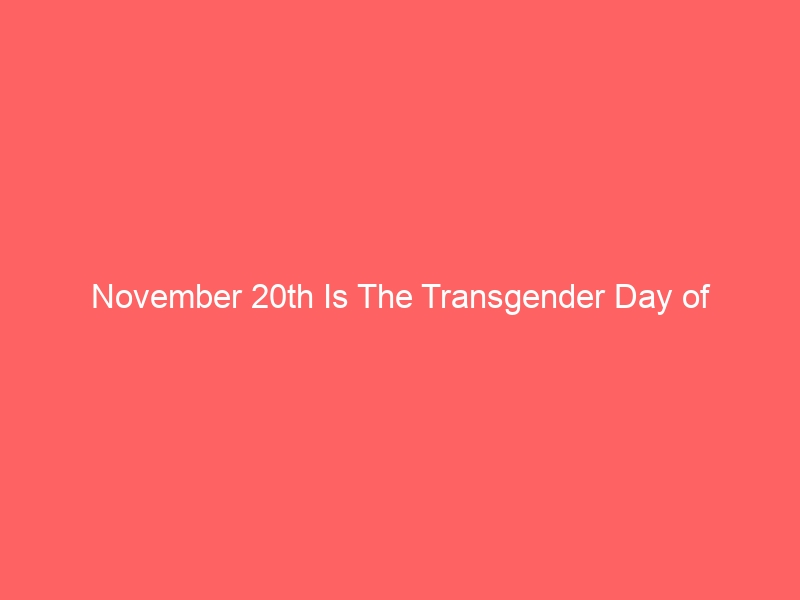 November 20th Is The Transgender Day of